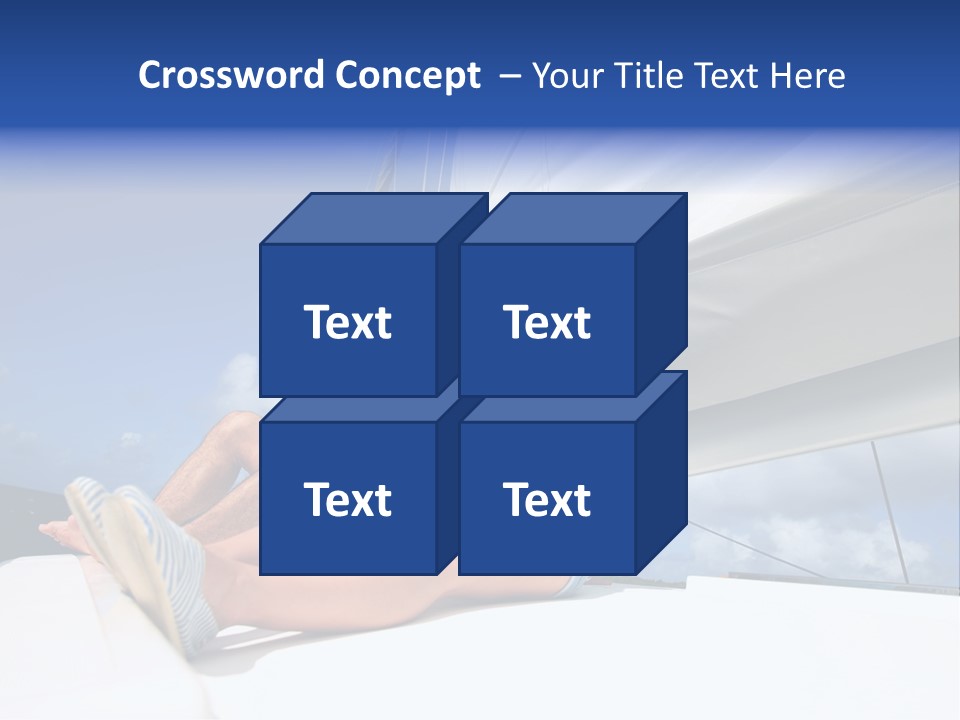 Crossword Concept – Your Title Text Here

Text

Text

Text

Text